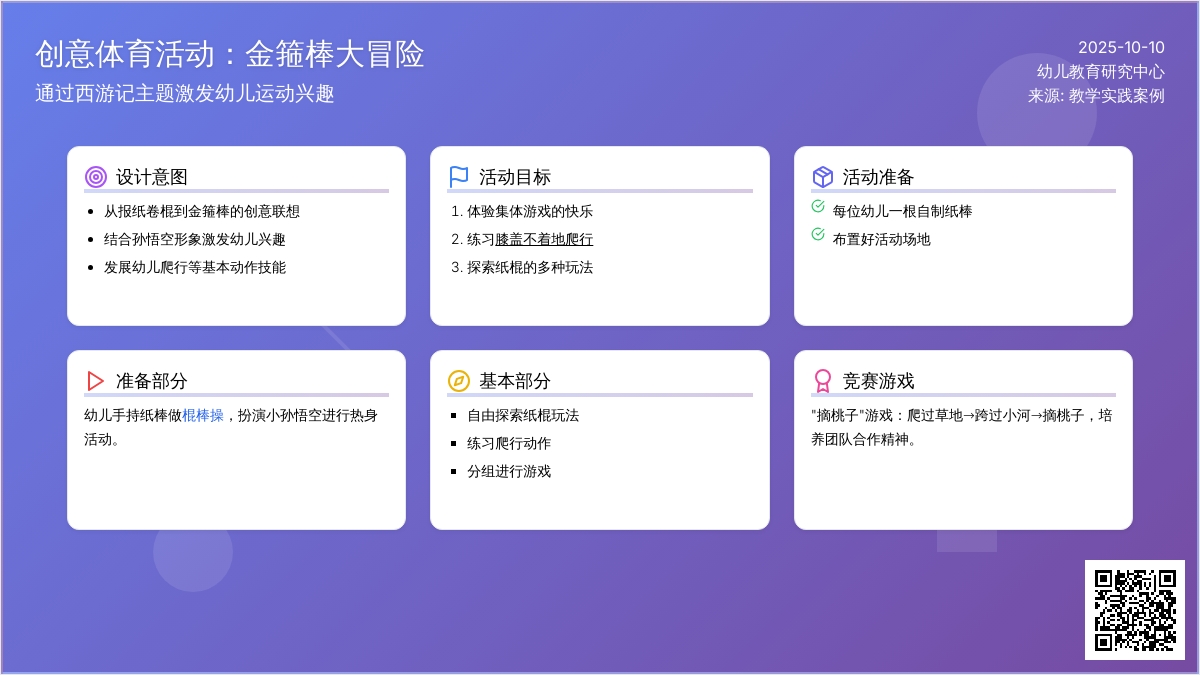 创意体育活动：金箍棒大冒险
通过西游记主题激发幼儿运动兴趣

2025-10-10
幼儿教育研究中心
来源: 教学实践案例

设计意图
- 从报纸卷棍到金箍棒的创意联想
- 结合孙悟空形象激发幼儿兴趣
- 发展幼儿爬行等基本动作技能

活动目标
1. 体验集体游戏的快乐
2. 练习膝盖不着地爬行
3. 探索纸棍的多种玩法

活动准备
每位幼儿一根自制纸棒
布置好活动场地

准备部分
幼儿手持纸棒做棍棒操，扮演小孙悟空进行热身活动。

基本部分
- 自由探索纸棍玩法
- 练习爬行动作
- 分组进行游戏

竞赛游戏
"摘桃子"游戏：爬过草地→跨过小河→摘桃子，培养团队合作精神。